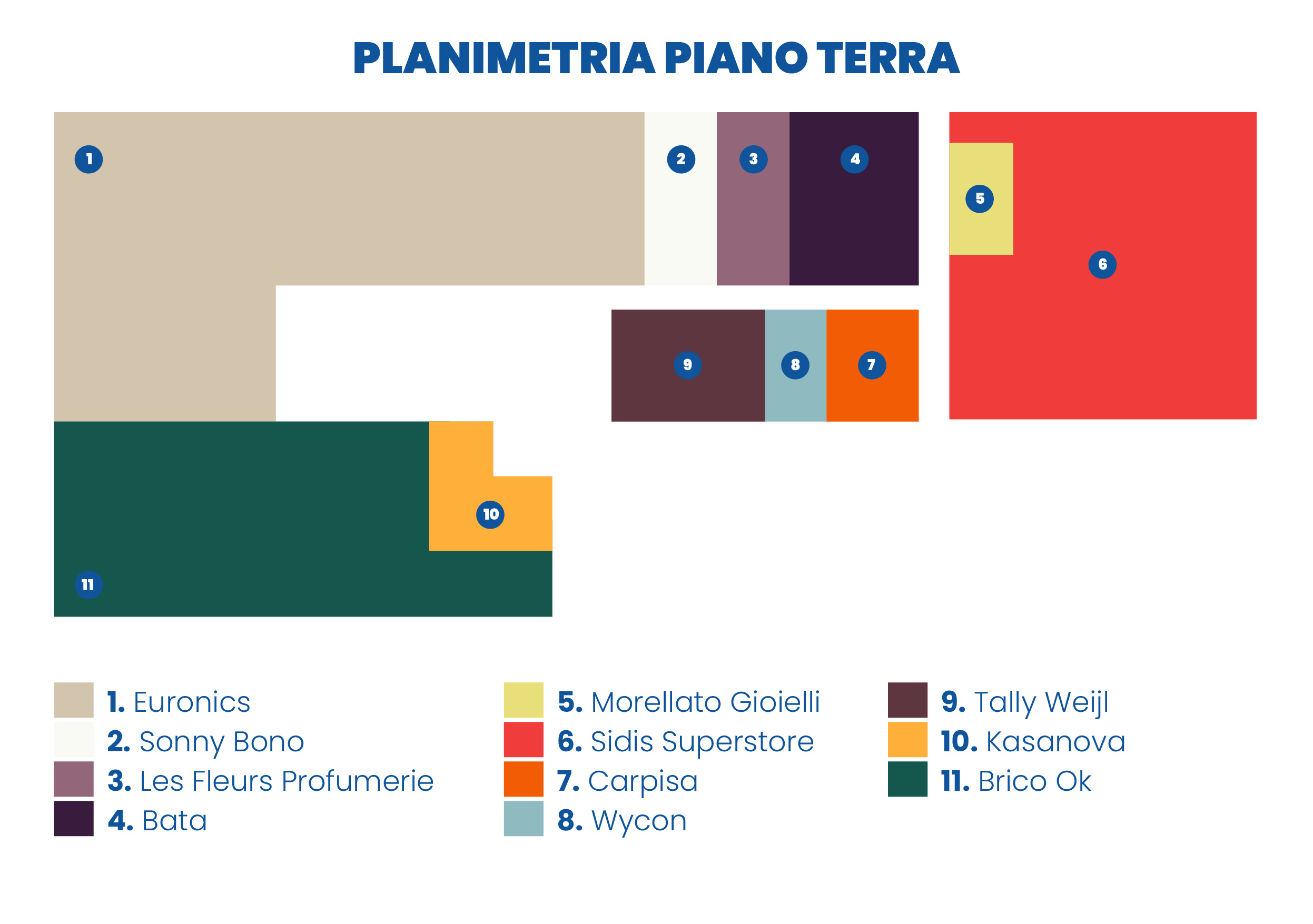 PLANIMETRIA PIANO TERRA

1
2
3
4
5
6
9
8
7
10
11

1. Euronics
2. Sonny Bono
3. Les Fleurs Profumerie
4. Bata

5. Morellato Gioielli
6. Sidis Superstore
7. Carpisa
8. Wycon

9. Tally Weijl
10. Kasanova
11. Brico Ok